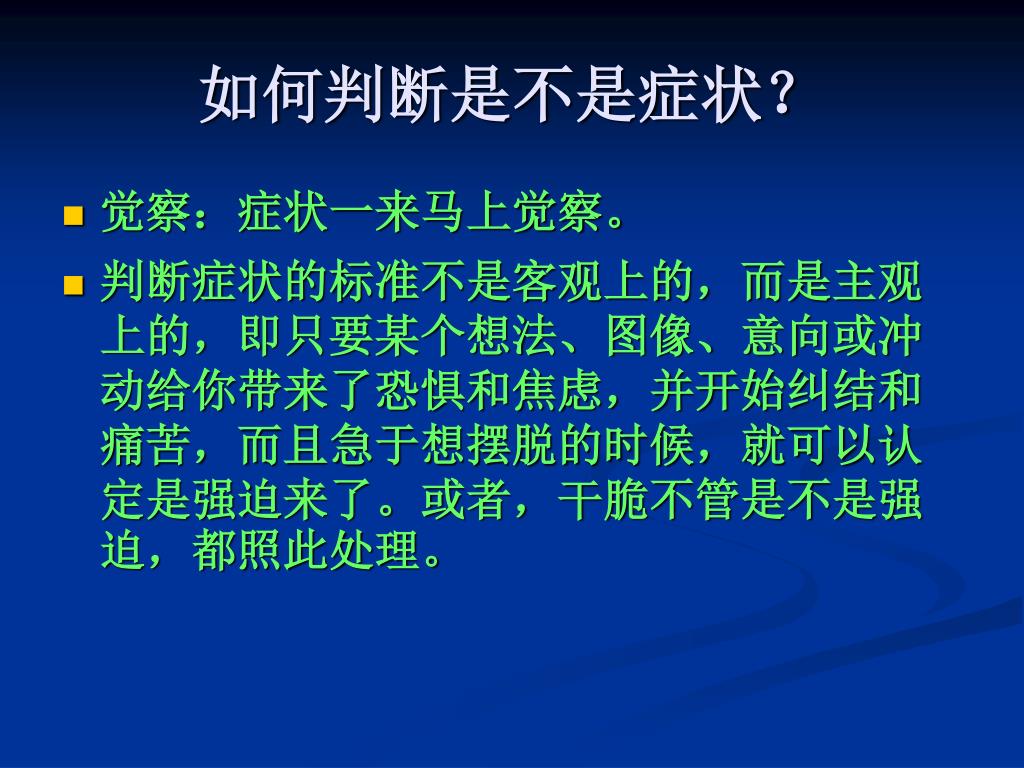 如何判断是不是症状？

觉察：症状一来马上觉察。

判断症状的标准不是客观上的，而是主观上的，即只要某个想法、图像、意向或冲动给你带来了恐惧和焦虑，并开始纠结和痛苦，而且急于想摆脱的时候，就可以认定是强迫来了。或者，干脆不管是不是强迫，都照此处理。